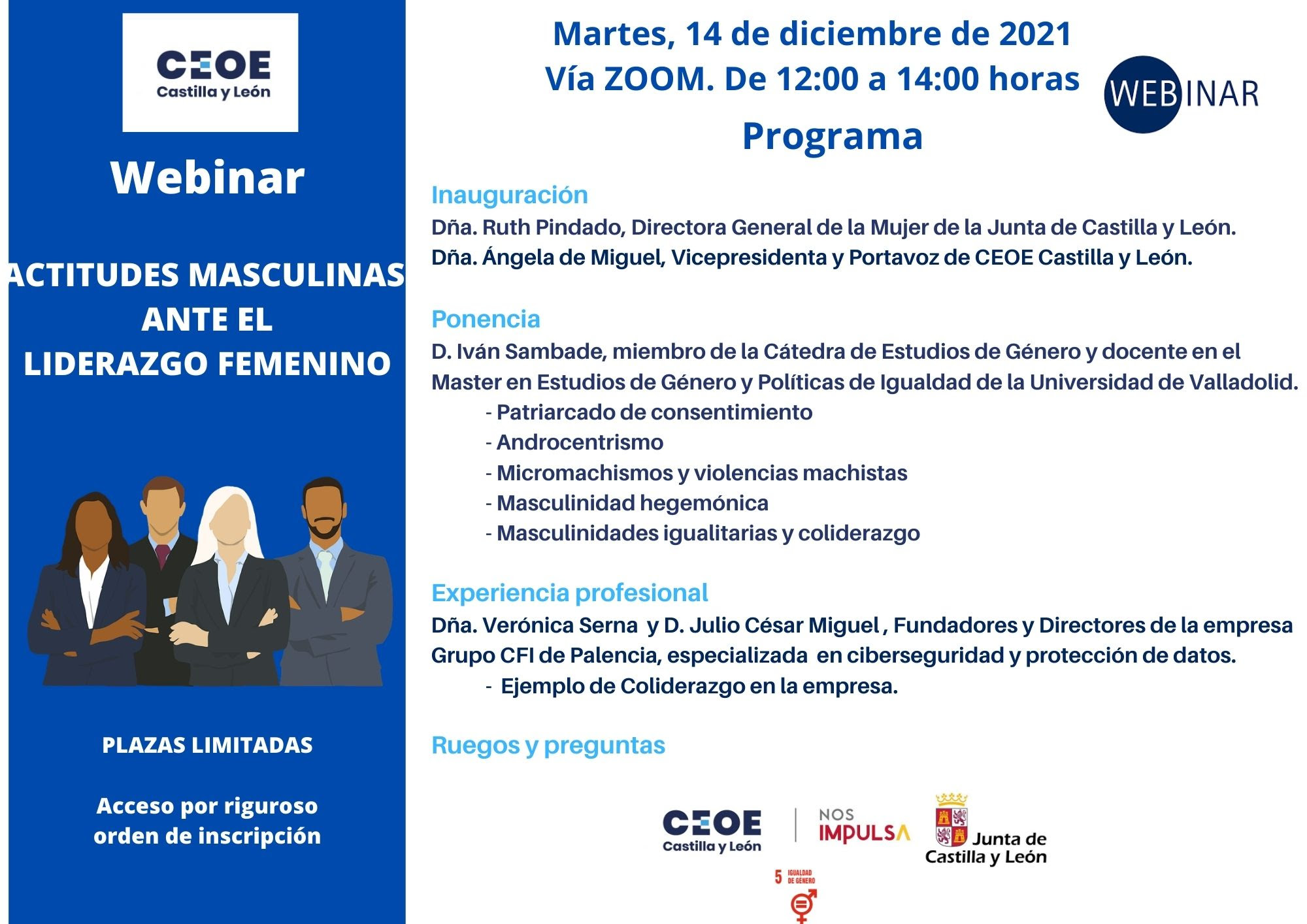 CEOE
Castilla y León

Webinar

ACTITUDES MASCULINAS ANTE EL LIDERAZGO FEMENINO

PLAZAS LIMITADAS

Acceso por riguroso orden de inscripción

Martes, 14 de diciembre de 2021
Vía ZOOM. De 12:00 a 14:00 horas

WEBINAR

Programa

Inauguración
Dña. Ruth Pindado, Directora General de la Mujer de la Junta de Castilla y León.
Dña. Ángela de Miguel, Vicepresidenta y Portavoz de CEOE Castilla y León.

Ponencia
D. Iván Sambade, miembro de la Cátedra de Estudios de Género y docente en el Master en Estudios de Género y Políticas de Igualdad de la Universidad de Valladolid.
- Patriarcado de consentimiento
- Androcentrismo
- Micromachismos y violencias machistas
- Masculinidad hegemónica
- Masculinidades igualitarias y coliderazgo

Experiencia profesional
Dña. Verónica Serna y D. Julio César Miguel , Fundadores y Directores de la empresa Grupo CFI de Palencia, especializada en ciberseguridad y protección de datos.
- Ejemplo de Coliderazgo en la empresa.

Ruegos y preguntas

CEOE
Castilla y León

NOS
IMPULSA

Junta de Castilla y León

5 IGUALDAD DE GÉNERO